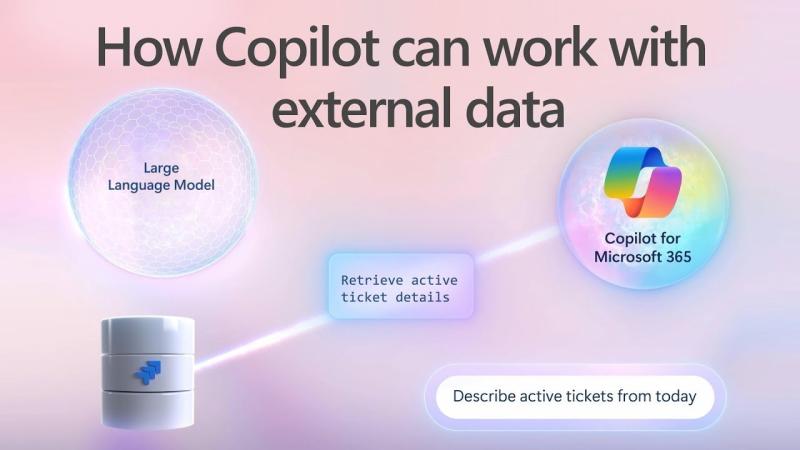 How Copilot can work with external data

Large Language Model

Copilot for Microsoft 365

Retrieve active ticket details

Describe active tickets from today